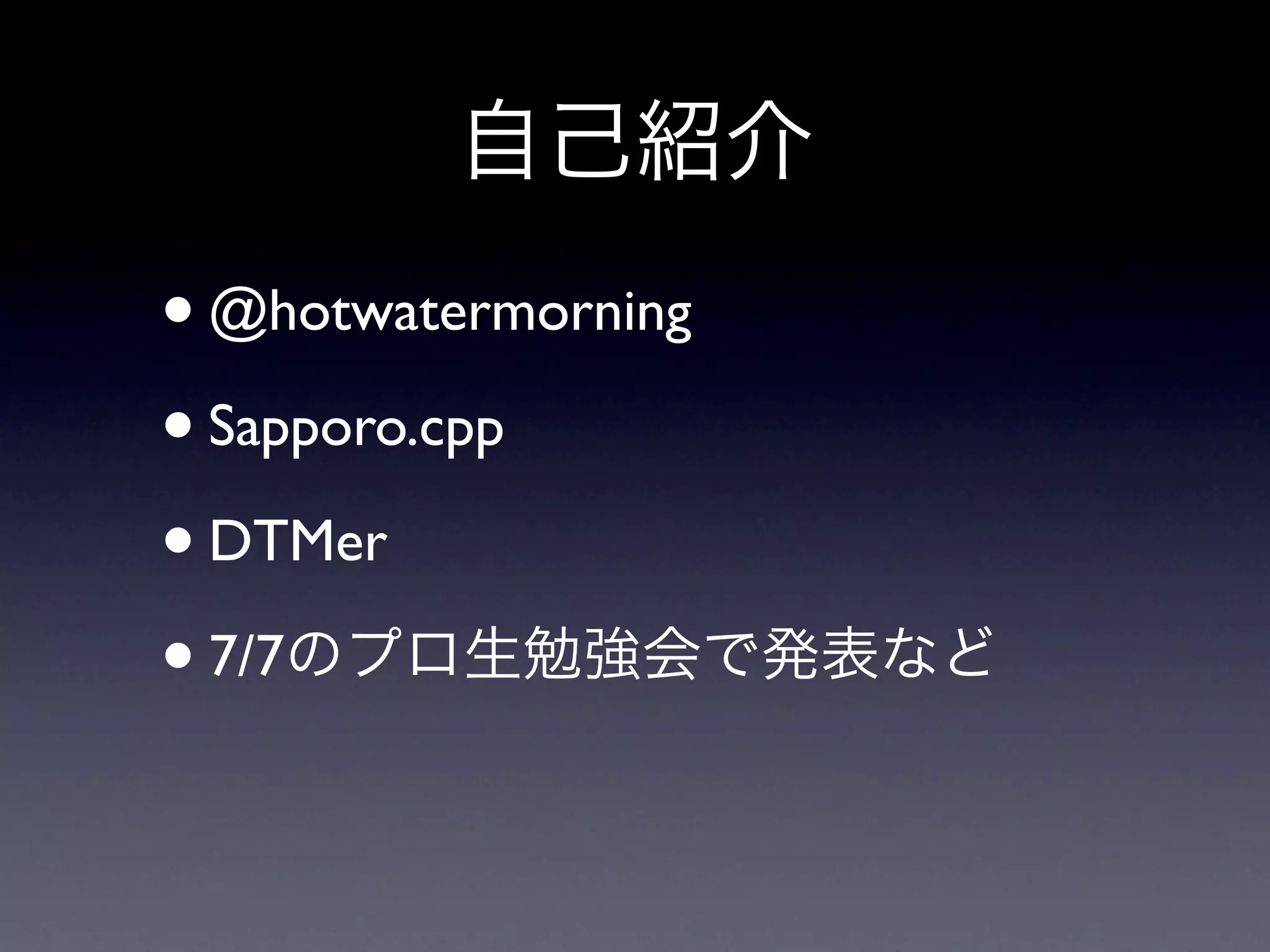 自己紹介

• @hotwatermorning

• Sapporo.cpp

• DTMer

• 7/7のプロ生勉強会で発表など